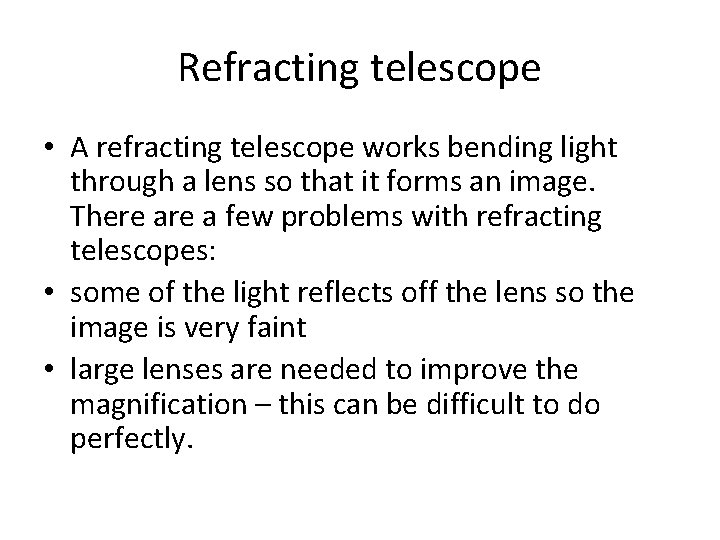 Refracting telescope

• A refracting telescope works bending light through a lens so that it forms an image. There are a few problems with refracting telescopes:
• some of the light reflects off the lens so the image is very faint
• large lenses are needed to improve the magnification – this can be difficult to do perfectly.